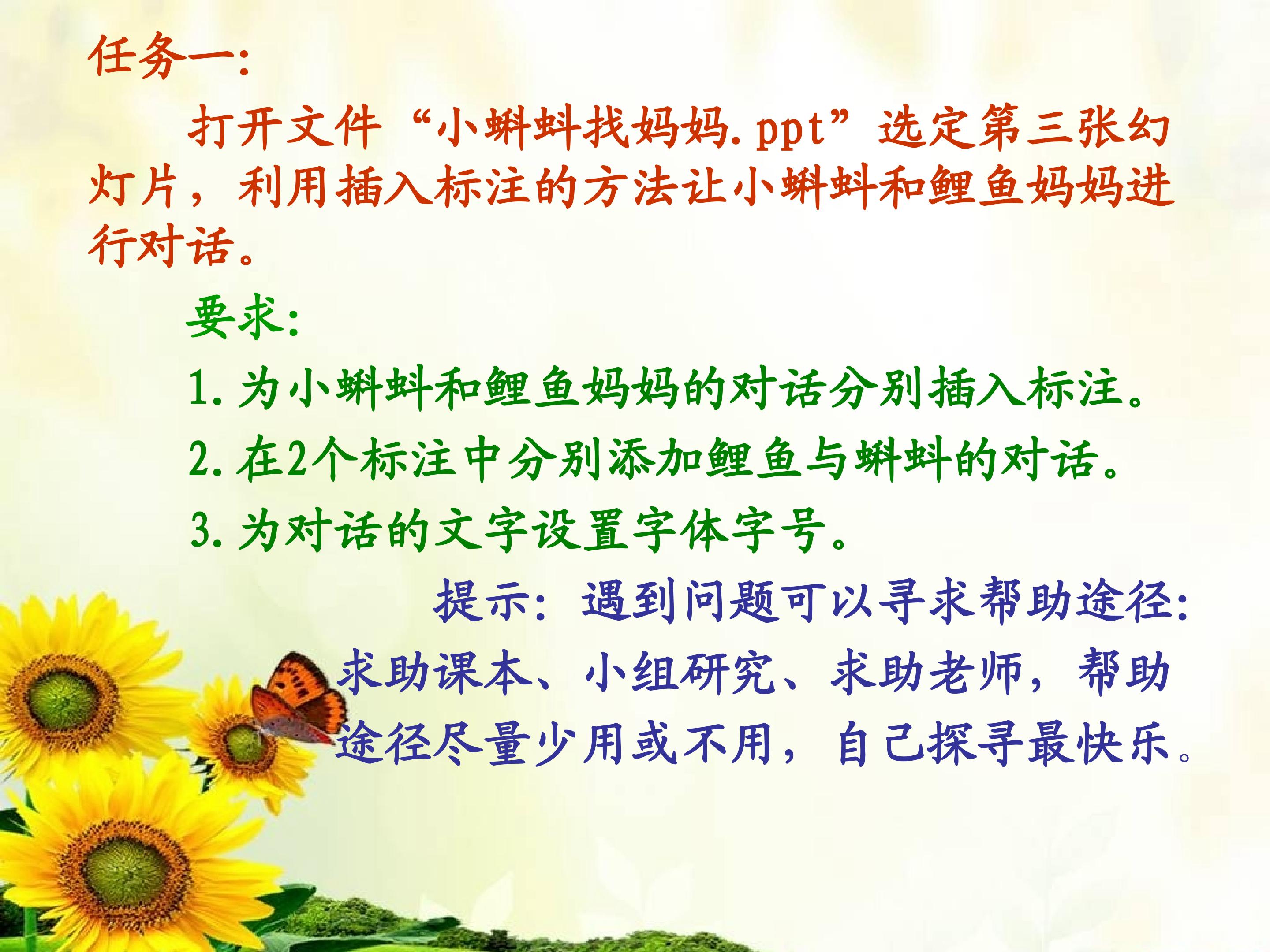 任务一：

打开文件“小蝌蚪找妈妈.ppt”选定第三张幻灯片，利用插入标注的方法让小蝌蚪和鲤鱼妈妈进行对话。

要求：

1.为小蝌蚪和鲤鱼妈妈的对话分别插入标注。

2.在2个标注中分别添加鲤鱼与蝌蚪的对话。

3.为对话的文字设置字体字号。

提示：遇到问题可以寻求帮助途径：求助课本、小组研究、求助老师，帮助途径尽量少用或不用，自己探寻最快乐。